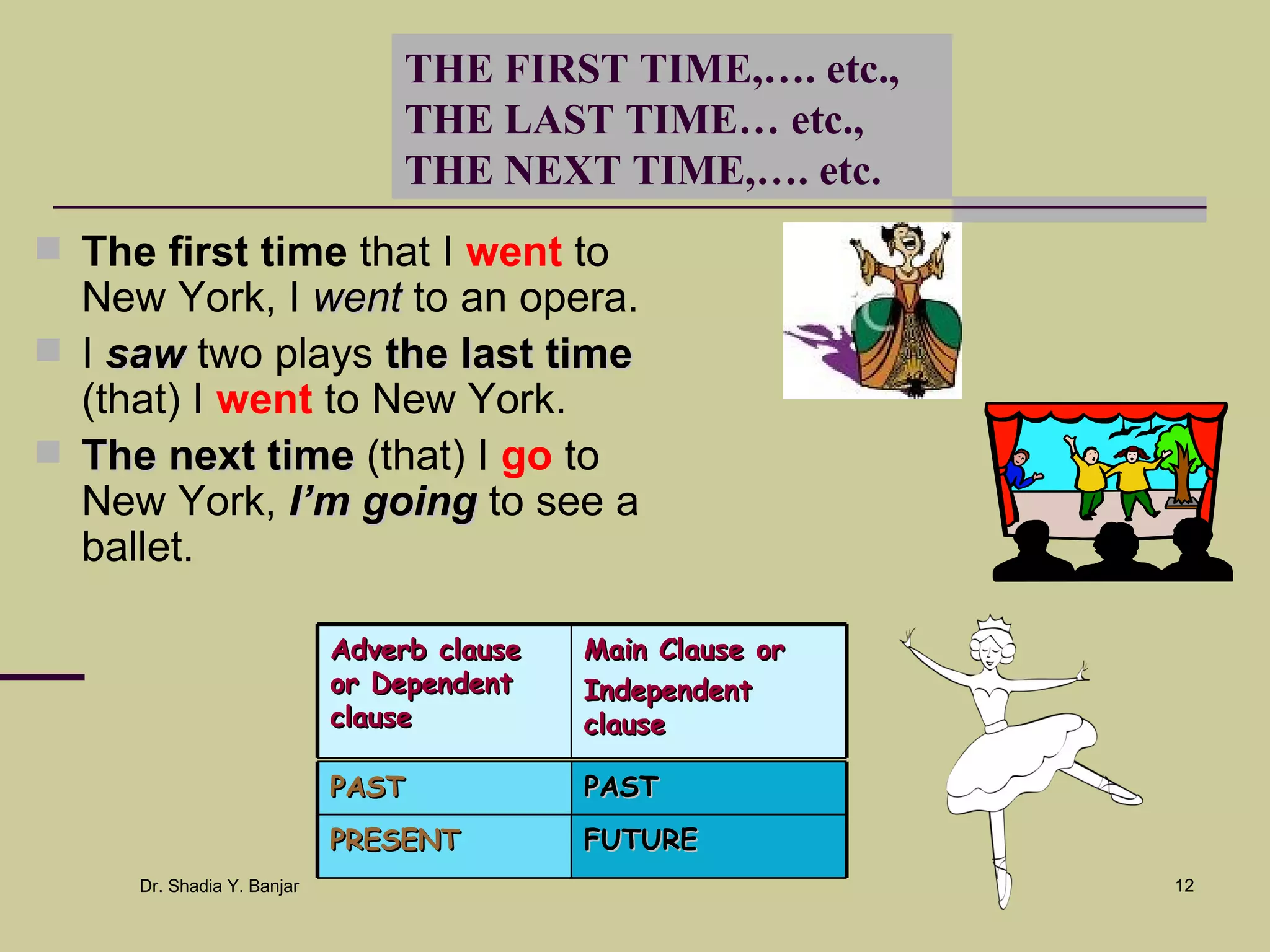 THE FIRST TIME,…. etc.,
THE LAST TIME… etc.,
THE NEXT TIME,…. etc.

The first time that I went to New York, I went to an opera.

I saw two plays the last time (that) I went to New York.

The next time (that) I go to New York, I'm going to see a ballet.

| Adverb clause or Dependent clause | Main Clause or Independent clause |
|---|---|
| PAST | PAST |
| PRESENT | FUTURE |

Dr. Shadia Y. Banjar

12